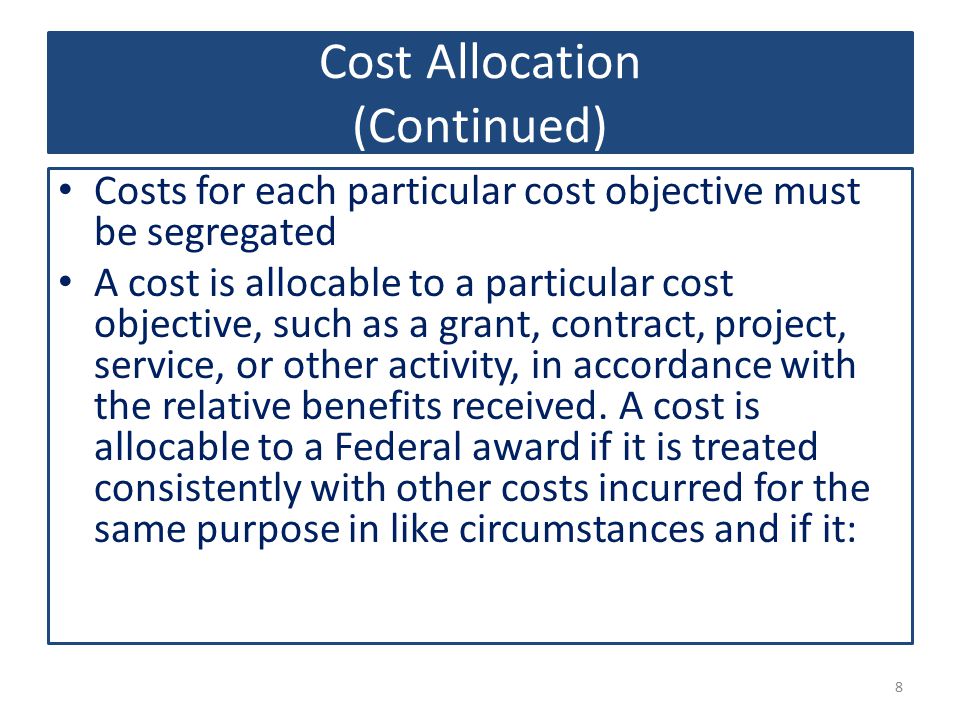 Cost Allocation
(Continued)

• Costs for each particular cost objective must be segregated

• A cost is allocable to a particular cost objective, such as a grant, contract, project, service, or other activity, in accordance with the relative benefits received. A cost is allocable to a Federal award if it is treated consistently with other costs incurred for the same purpose in like circumstances and if it:

8